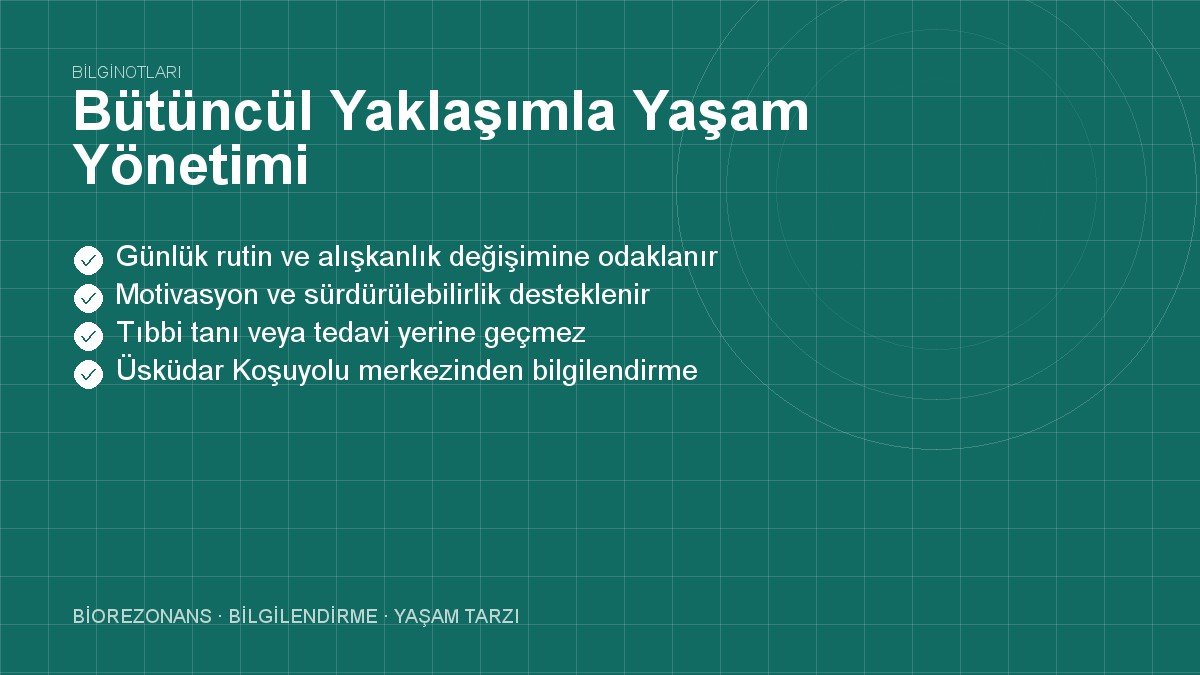 BİLGİNOTLARI

Bütüncül Yaklaşımla Yaşam Yönetimi

Günlük rutin ve alışkanlık değişimine odaklanır
Motivasyon ve sürdürülebilirlik desteklenir
Tıbbi tanı veya tedavi yerine geçmez
Üsküdar Koşuyolu merkezinden bilgilendirme

BİOREZONANS · BİLGİLENDİRME · YAŞAM TARZI